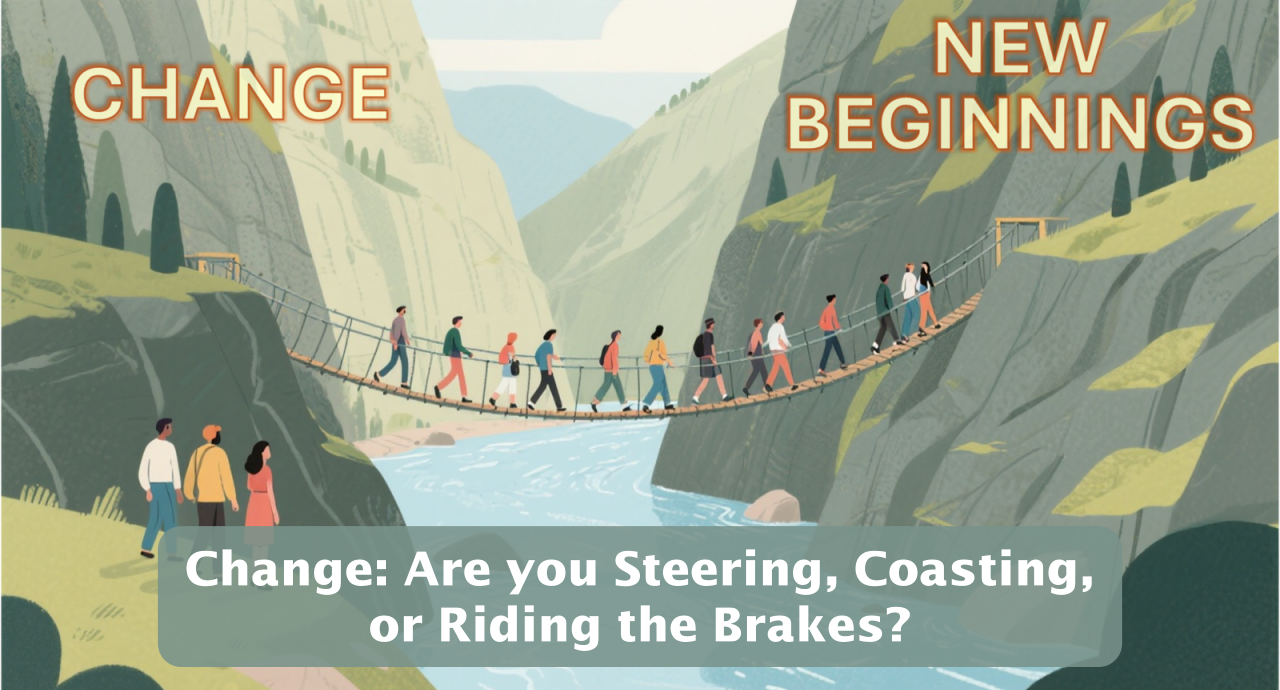 CHANGE

NEW BEGINNINGS

Change: Are you Steering, Coasting, or Riding the Brakes?